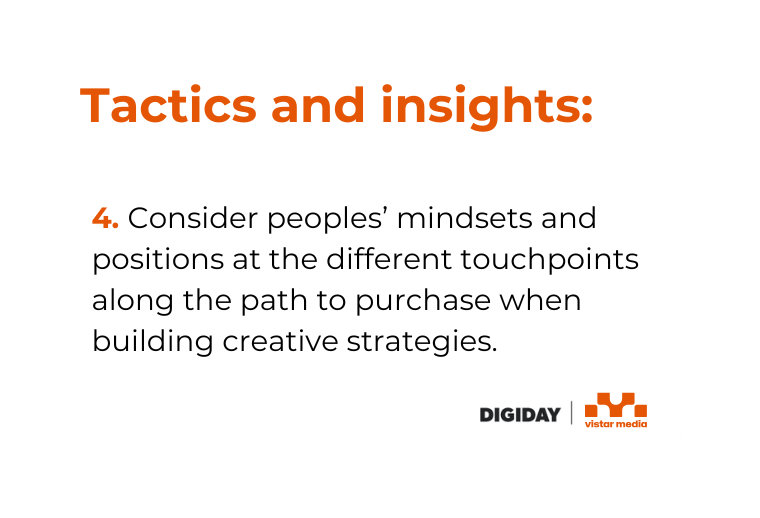 Tactics and insights:

4. Consider peoples’ mindsets and positions at the different touchpoints along the path to purchase when building creative strategies.

DIGIDAY | vistar media